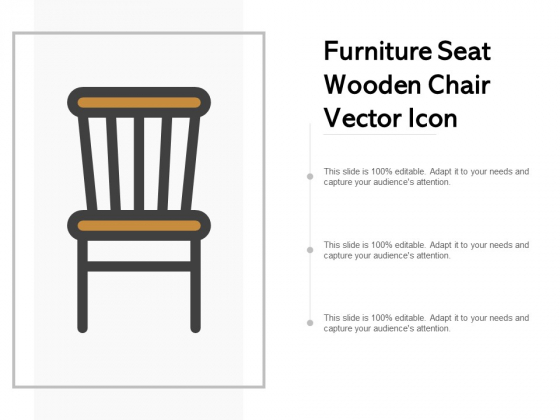 Furniture Seat Wooden Chair Vector Icon

This slide is 100% editable. Adapt it to your needs and capture your audience's attention.

This slide is 100% editable. Adapt it to your needs and capture your audience's attention.

This slide is 100% editable. Adapt it to your needs and capture your audience's attention.